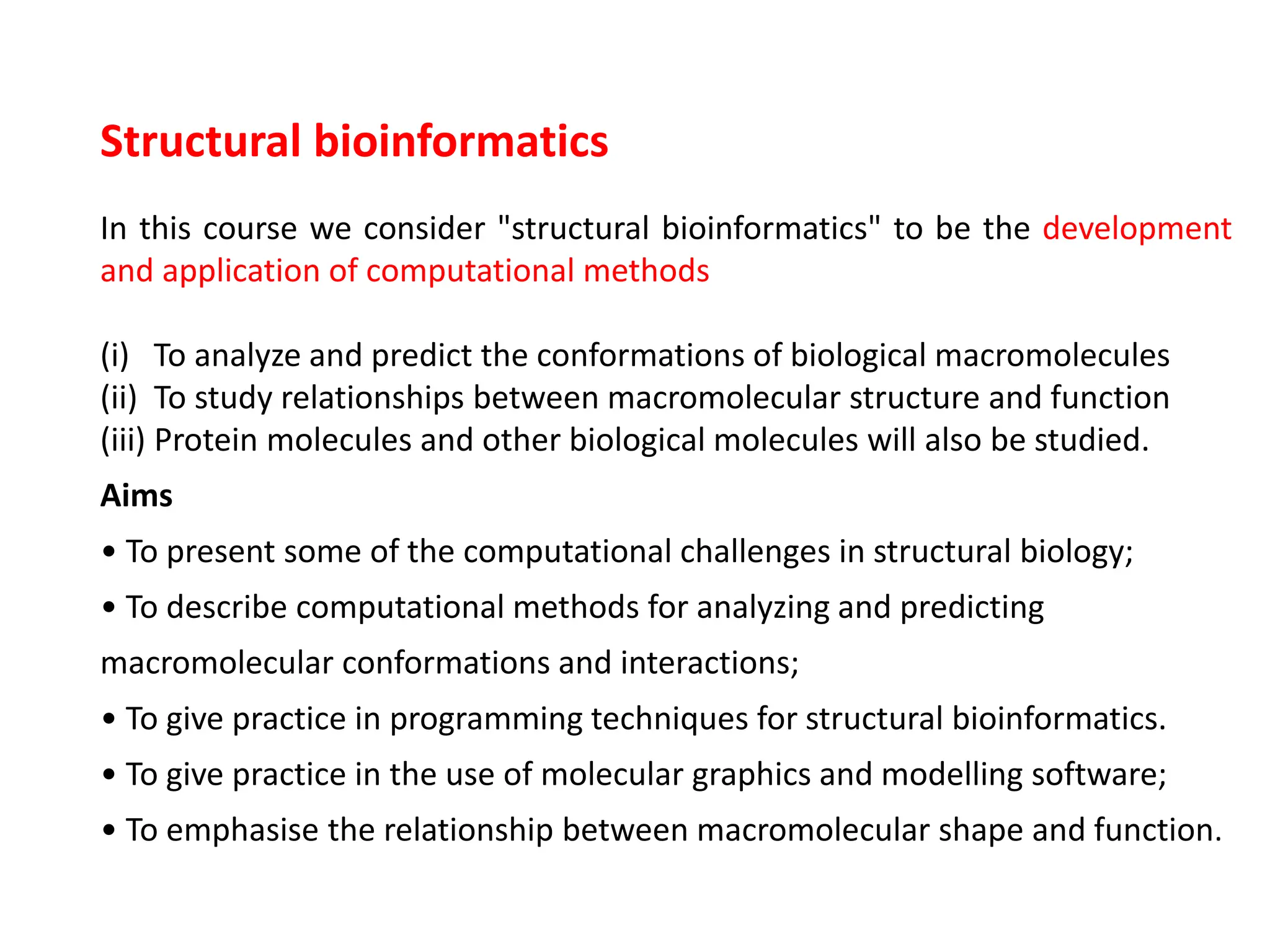 Structural bioinformatics

In this course we consider "structural bioinformatics" to be the development and application of computational methods

(i) To analyze and predict the conformations of biological macromolecules
(ii) To study relationships between macromolecular structure and function
(iii) Protein molecules and other biological molecules will also be studied.

Aims

• To present some of the computational challenges in structural biology;

• To describe computational methods for analyzing and predicting macromolecular conformations and interactions;

• To give practice in programming techniques for structural bioinformatics.

• To give practice in the use of molecular graphics and modelling software;

• To emphasise the relationship between macromolecular shape and function.